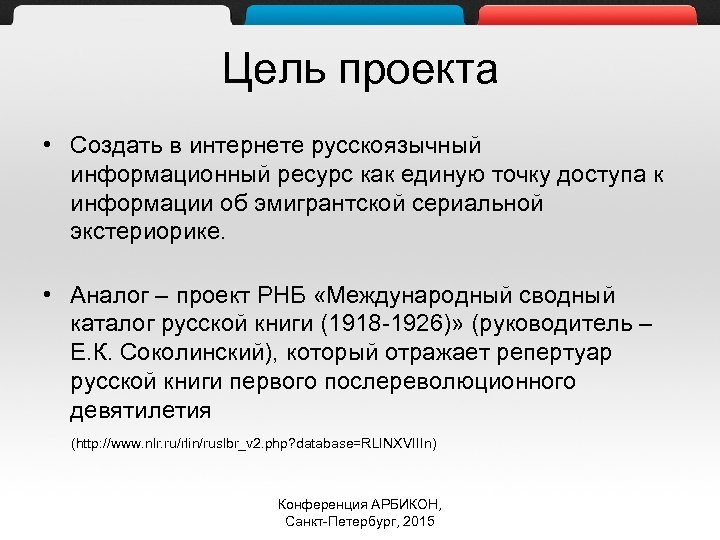 Цель проекта

• Создать в интернете русскоязычный информационный ресурс как единую точку доступа к информации об эмигрантской сериальной экстериорике.

• Аналог – проект РНБ «Международный сводный каталог русской книги (1918-1926)» (руководитель – Е.К. Соколинский), который отражает репертуар русской книги первого послереволюционного девятилетия

(http://www.nlr.ru/rlin/ruslbr_v2.php?database=RLINXVIIIn)

Конференция АРБИКОН, Санкт-Петербург, 2015